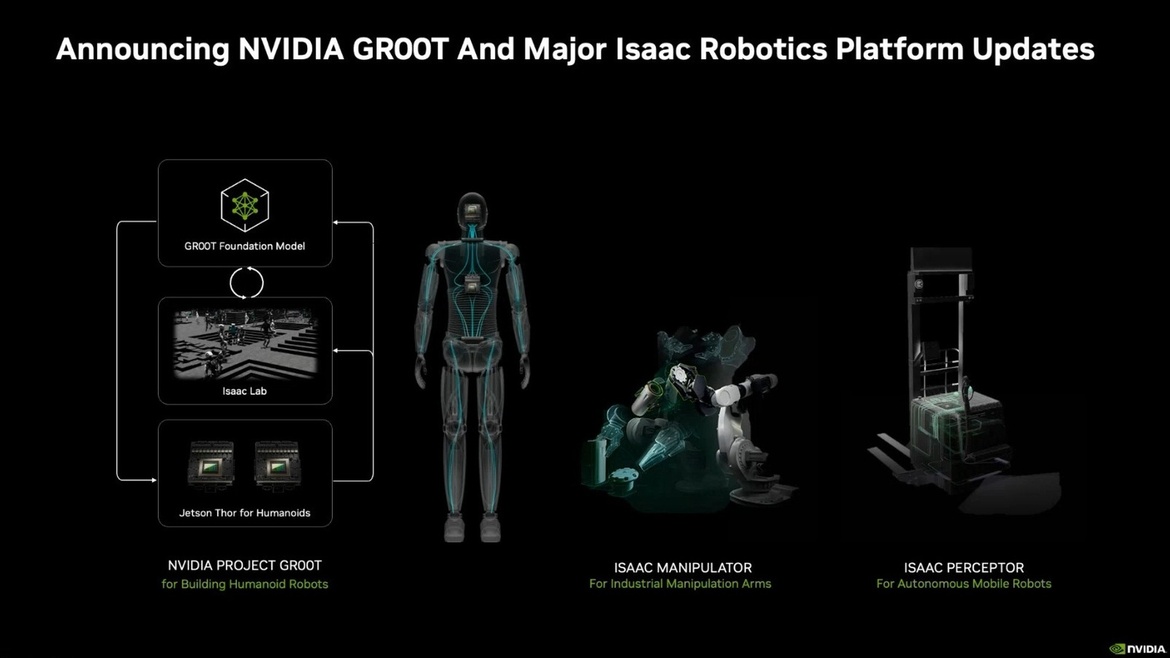 Announcing NVIDIA GR00T And Major Isaac Robotics Platform Updates

GR00T Foundation Model

Isaac Lab

Jetson Thor for Humanoids

NVIDIA PROJECT GR00T
for Building Humanoid Robots

ISAAC MANIPULATOR
For Industrial Manipulation Arms

ISAAC PERCEPTOR
For Autonomous Mobile Robots

NVIDIA